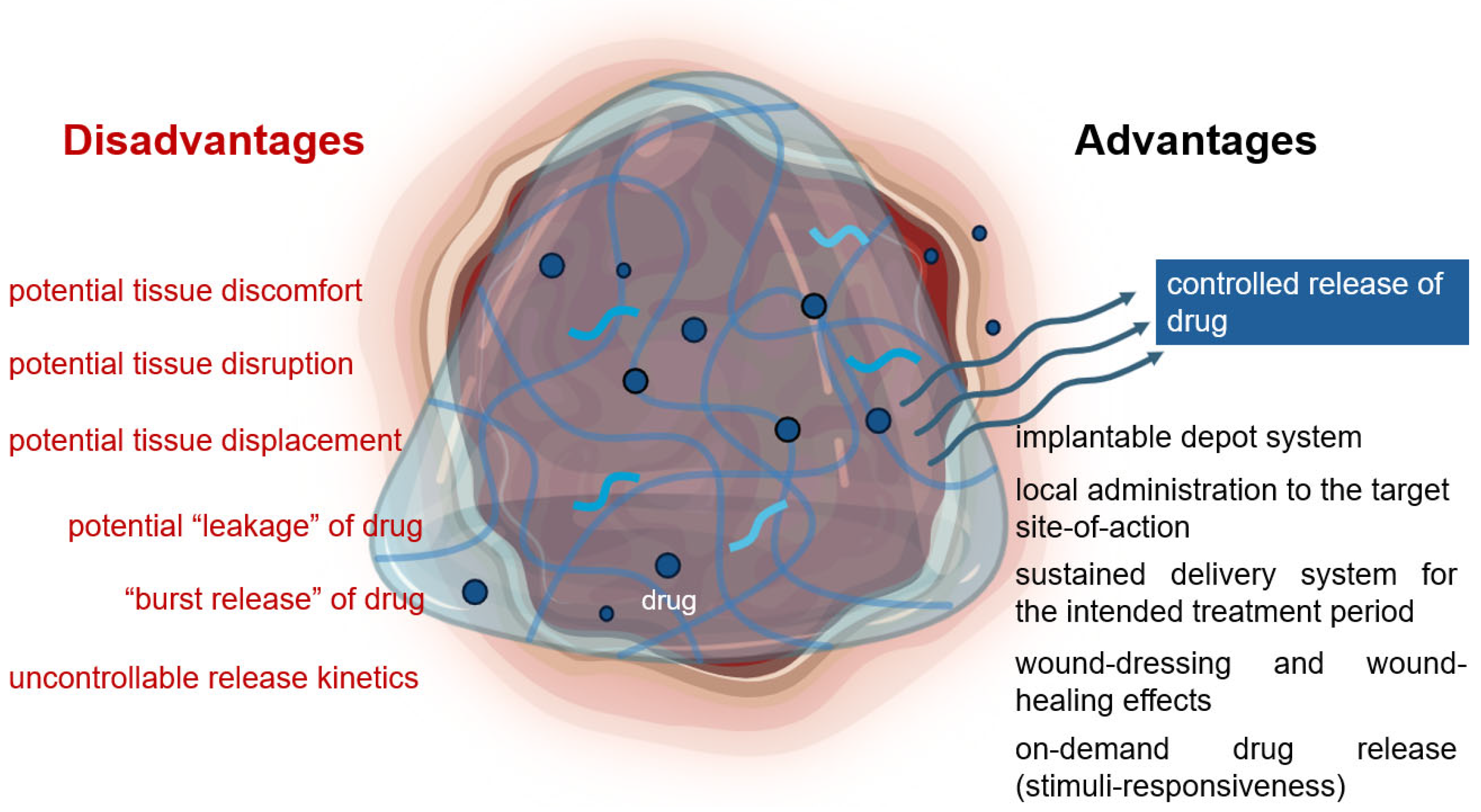 Disadvantages

potential tissue discomfort

potential tissue disruption

potential tissue displacement

potential “leakage” of drug

“burst release” of drug

uncontrollable release kinetics

drug

Advantages

controlled release of drug

implantable depot system

local administration to the target site-of-action

sustained delivery system for the intended treatment period

wound-dressing and wound-healing effects

on-demand drug release (stimuli-responsiveness)